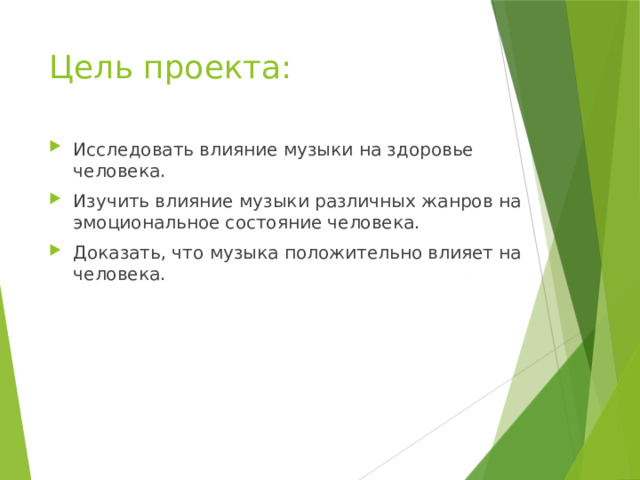 Цель проекта:

Исследовать влияние музыки на здоровье человека.

Изучить влияние музыки различных жанров на эмоциональное состояние человека.

Доказать, что музыка положительно влияет на человека.